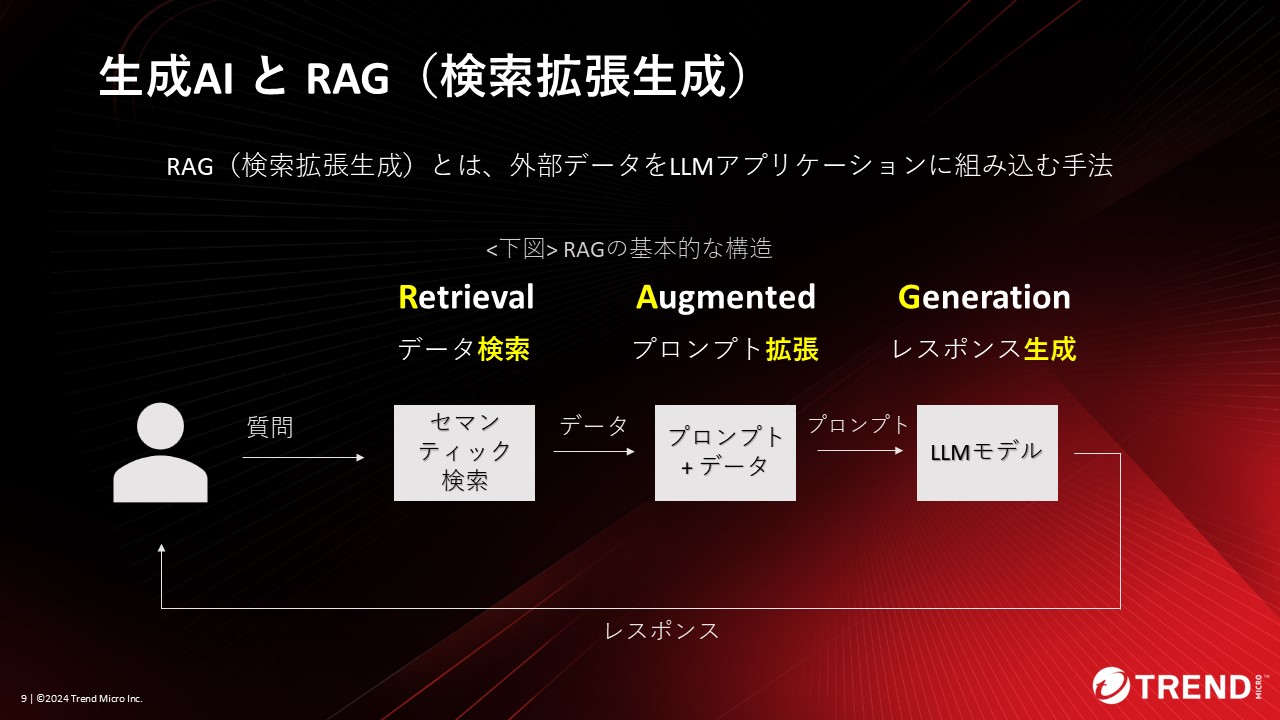 生成AI と RAG（検索拡張生成）

RAG（検索拡張生成）とは、外部データをLLMアプリケーションに組み込む手法

<下図> RAGの基本的な構造

Retrieval
データ検索

Augmented
プロンプト拡張

Generation
レスポンス生成

質問

セマンティック検索

データ

プロンプト + データ

プロンプト

LLMモデル

レスポンス

9 | ©2024 Trend Micro Inc.

TREND MICRO